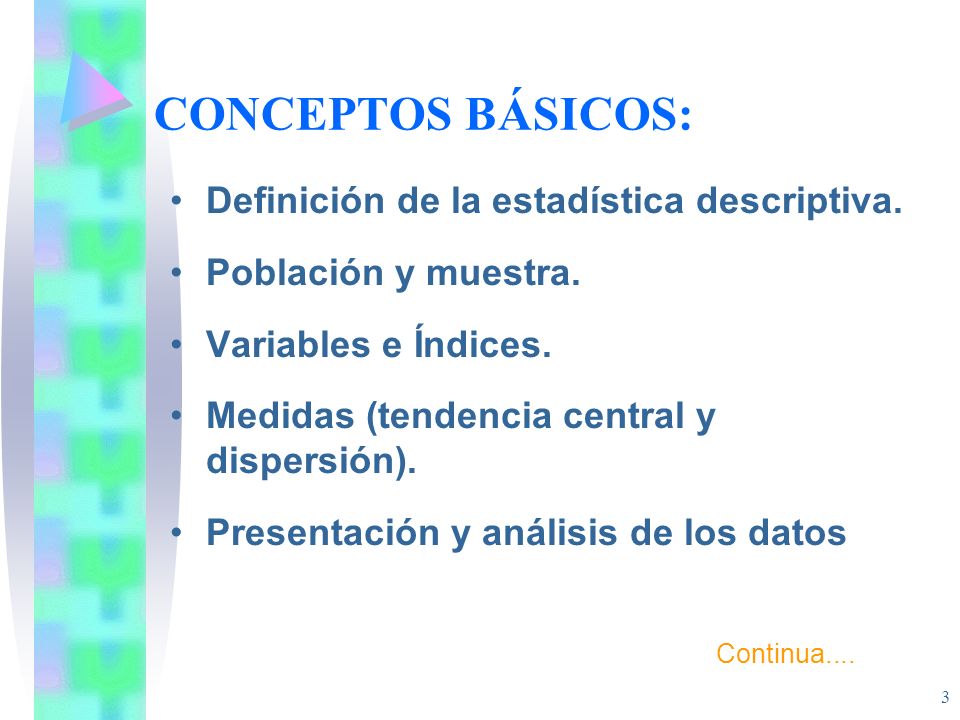 CONCEPTOS BÁSICOS:

• Definición de la estadística descriptiva.

• Población y muestra.

• Variables e Índices.

• Medidas (tendencia central y dispersión).

• Presentación y análisis de los datos

Continua....

3